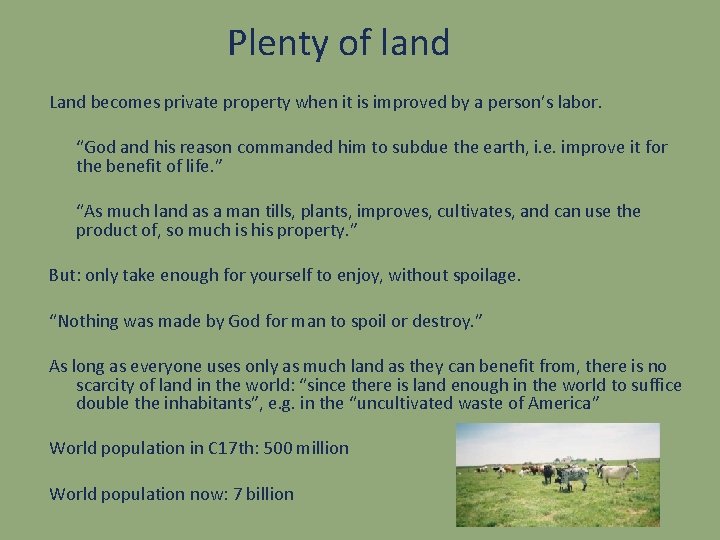 Plenty of land

Land becomes private property when it is improved by a person's labor.

"God and his reason commanded him to subdue the earth, i.e. improve it for the benefit of life."

"As much land as a man tills, plants, improves, cultivates, and can use the product of, so much is his property."

But: only take enough for yourself to enjoy, without spoilage.

"Nothing was made by God for man to spoil or destroy."

As long as everyone uses only as much land as they can benefit from, there is no scarcity of land in the world: "since there is land enough in the world to suffice double the inhabitants", e.g. in the "uncultivated waste of America"

World population in C17th: 500 million

World population now: 7 billion